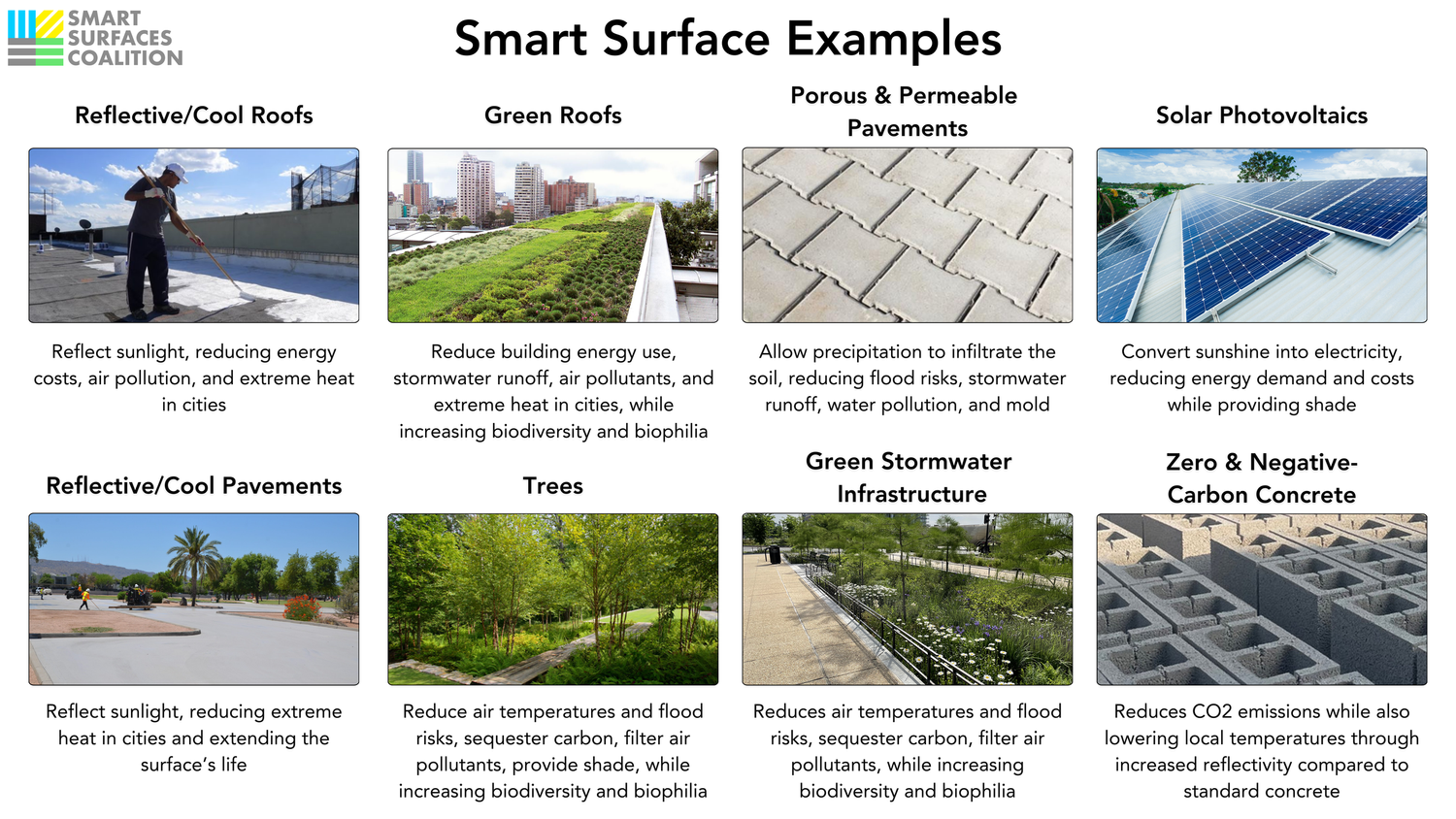 SMART SURFACES COALITION

Smart Surface Examples

Reflective/Cool Roofs

Reflect sunlight, reducing energy costs, air pollution, and extreme heat in cities

Green Roofs

Reduce building energy use, stormwater runoff, air pollutants, and extreme heat in cities, while increasing biodiversity and biophilia

Porous & Permeable Pavements

Allow precipitation to infiltrate the soil, reducing flood risks, stormwater runoff, water pollution, and mold

Solar Photovoltaics

Convert sunshine into electricity, reducing energy demand and costs while providing shade

Reflective/Cool Pavements

Reflect sunlight, reducing extreme heat in cities and extending the surface's life

Trees

Reduce air temperatures and flood risks, sequester carbon, filter air pollutants, provide shade, while increasing biodiversity and biophilia

Green Stormwater Infrastructure

Reduces air temperatures and flood risks, sequester carbon, filter air pollutants, while increasing biodiversity and biophilia

Zero & Negative-Carbon Concrete

Reduces CO2 emissions while also lowering local temperatures through increased reflectivity compared to standard concrete